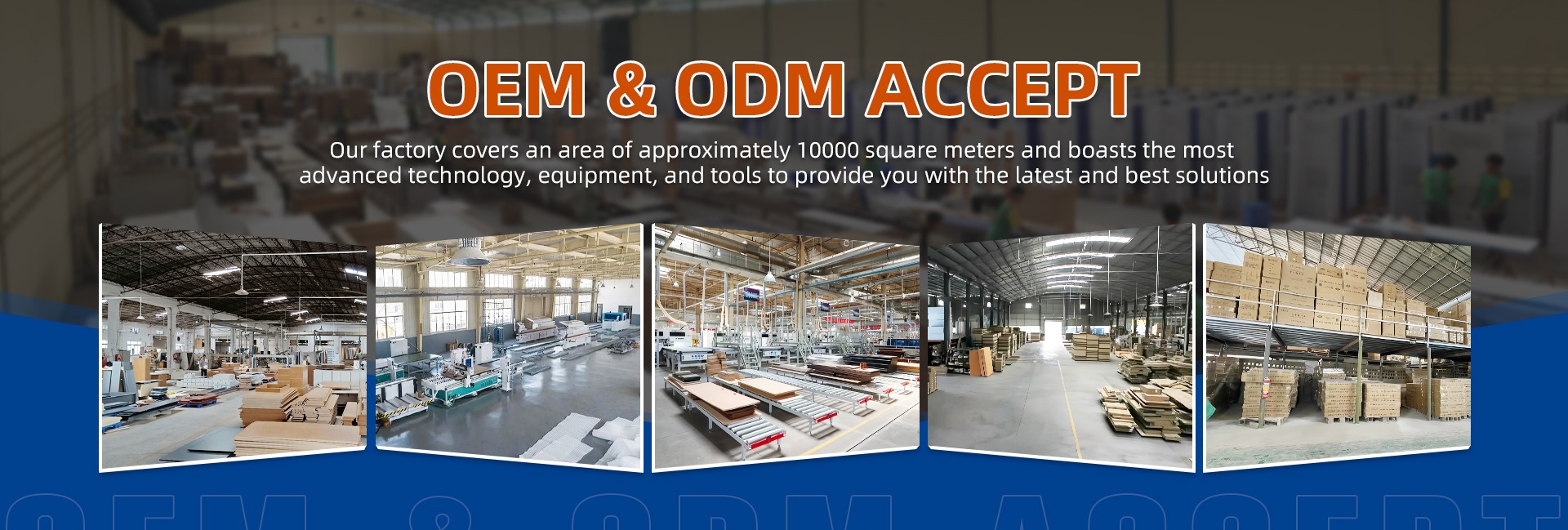 OEM & ODM ACCEPT

Our factory covers an area of approximately 10000 square meters and boasts the most advanced technology, equipment, and tools to provide you with the latest and best solutions

OEM & ODM ACCEPT